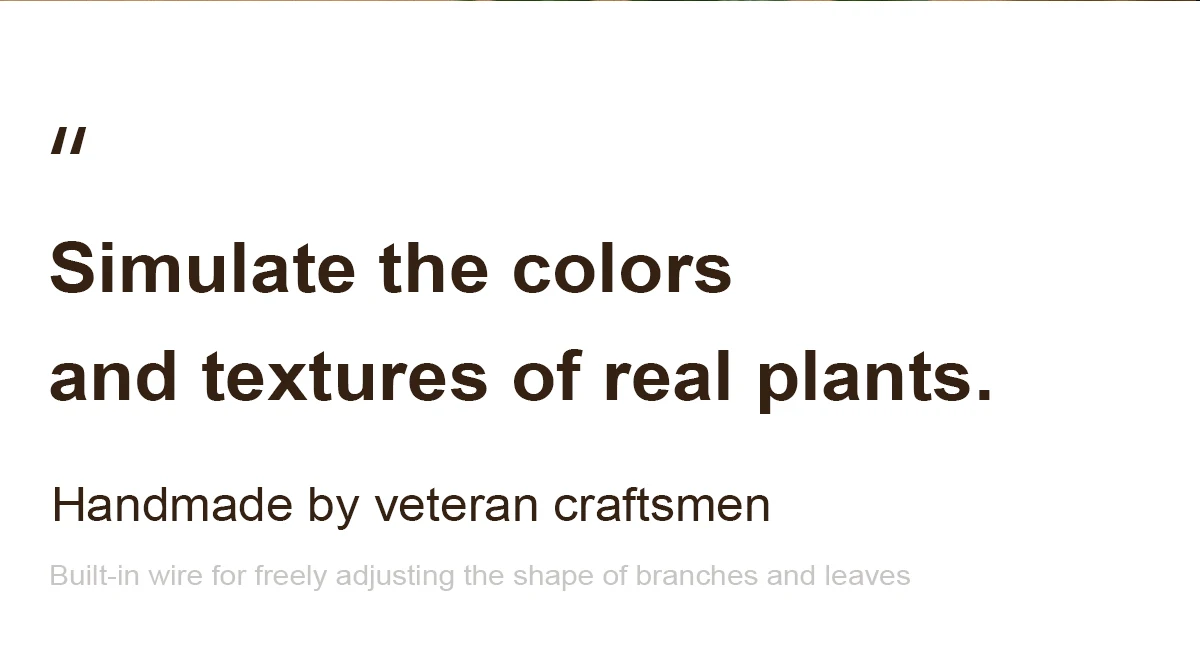 "

Simulate the colors and textures of real plants.

Handmade by veteran craftsmen

Built-in wire for freely adjusting the shape of branches and leaves